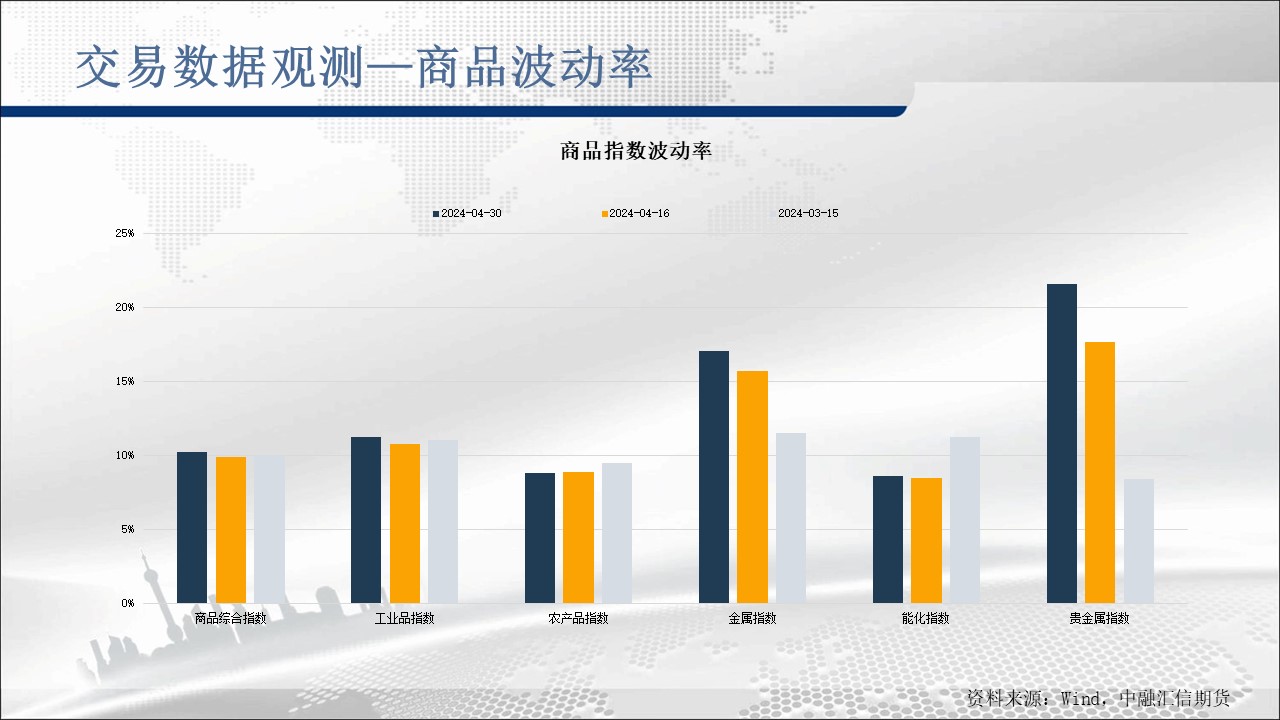 交易数据观测—商品波动率

商品指数波动率

2024-04-30 2024-04-16 2024-03-15

25%
20%
15%
10%
5%
0%

商品综合指数 工业品指数 农产品指数 金属指数 能化指数 贵金属指数

资料来源：Wind，中融汇信期货